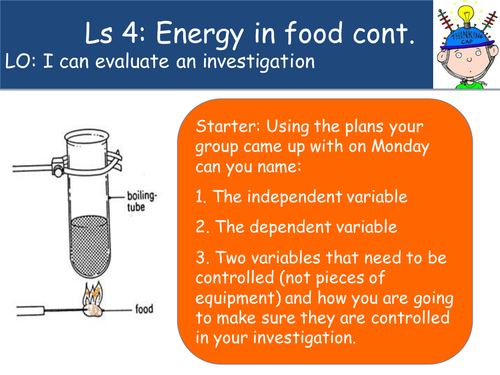 Ls 4: Energy in food cont.
LO: I can evaluate an investigation

THINKING CAP

boiling-tube

food

Starter: Using the plans your group came up with on Monday can you name:

1. The independent variable

2. The dependent variable

3. Two variables that need to be controlled (not pieces of equipment) and how you are going to make sure they are controlled in your investigation.